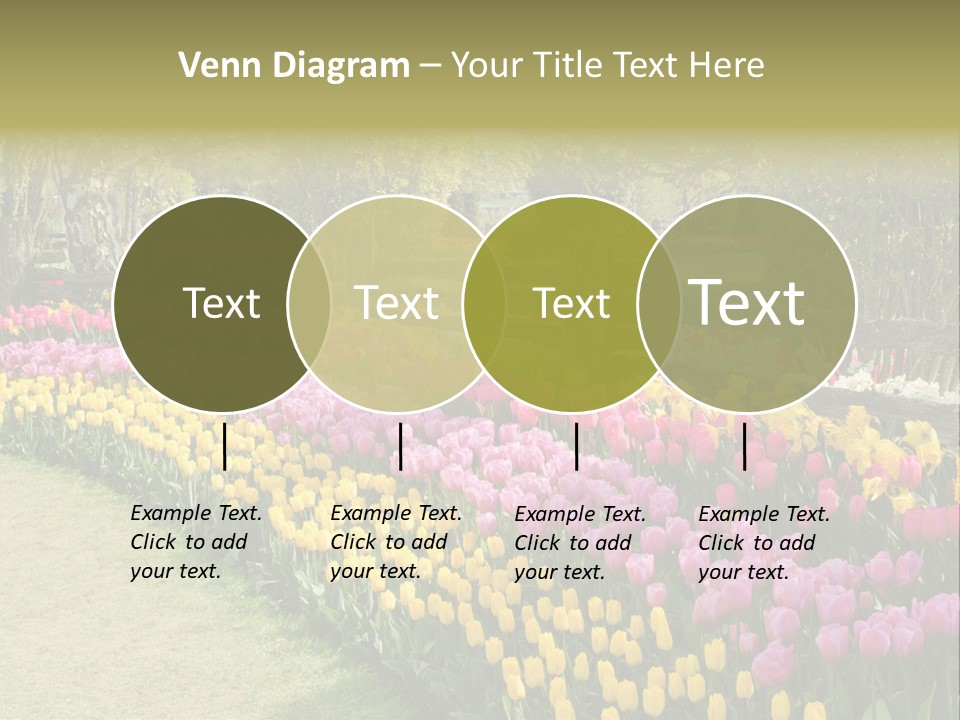 Venn Diagram – Your Title Text Here

Text

Text

Text

Text

Example Text. Click to add your text.

Example Text. Click to add your text.

Example Text. Click to add your text.

Example Text. Click to add your text.